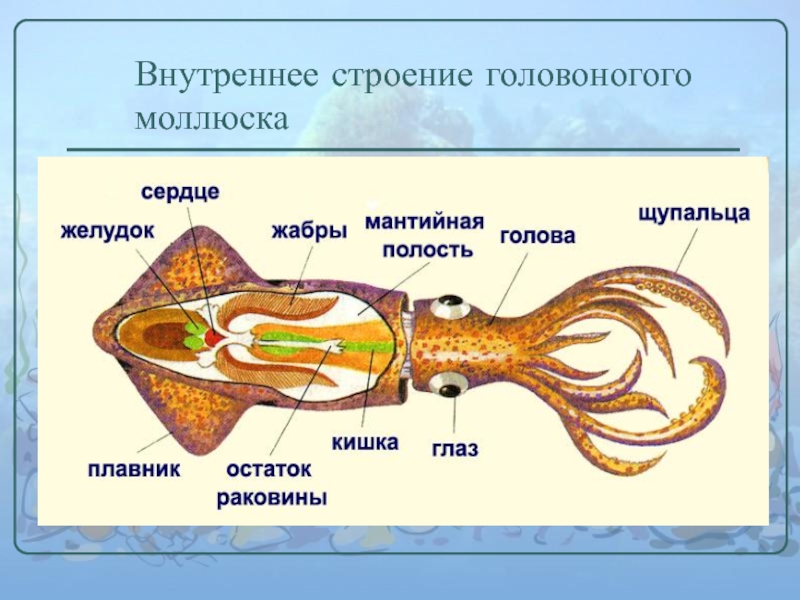 Внутреннее строение головоногого моллюска

сердце
желудок
жабры
мантийная полость
голова
щупальца
плавник
остаток раковины
кишка
глаз